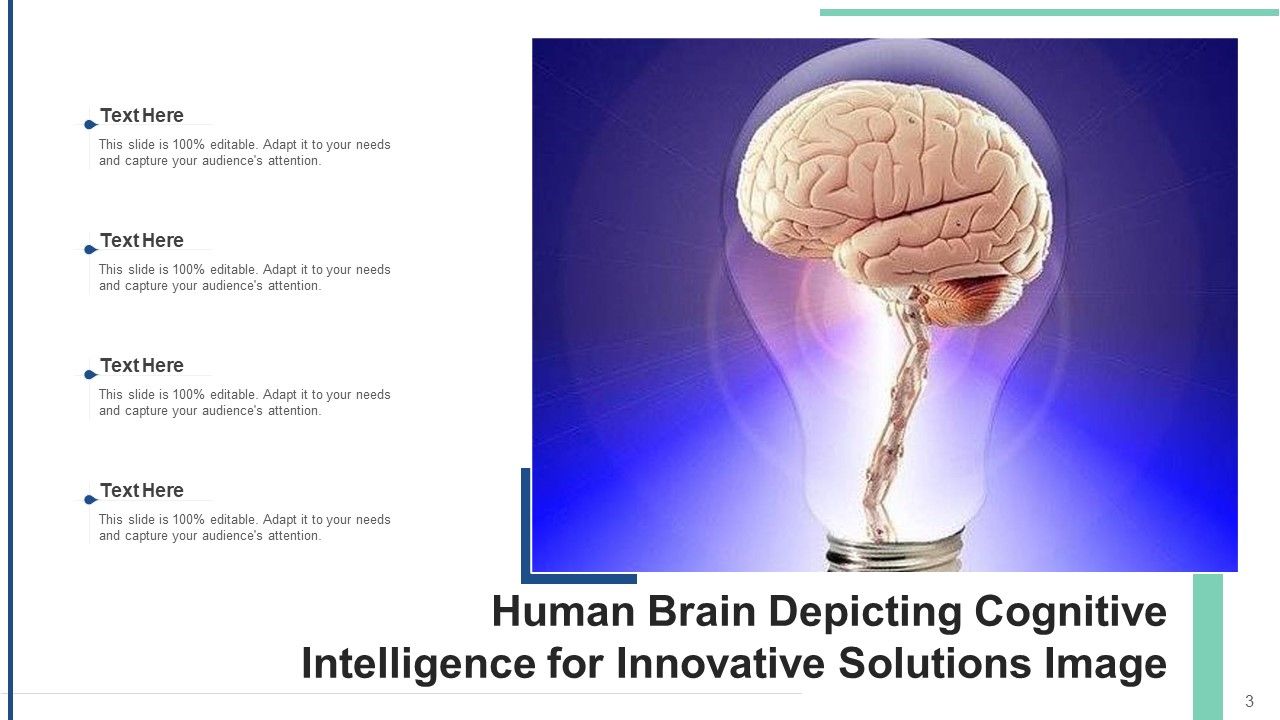 Text Here

This slide is 100% editable. Adapt it to your needs and capture your audience's attention.

Text Here

This slide is 100% editable. Adapt it to your needs and capture your audience's attention.

Text Here

This slide is 100% editable. Adapt it to your needs and capture your audience's attention.

Text Here

This slide is 100% editable. Adapt it to your needs and capture your audience's attention.

Human Brain Depicting Cognitive Intelligence for Innovative Solutions Image

3